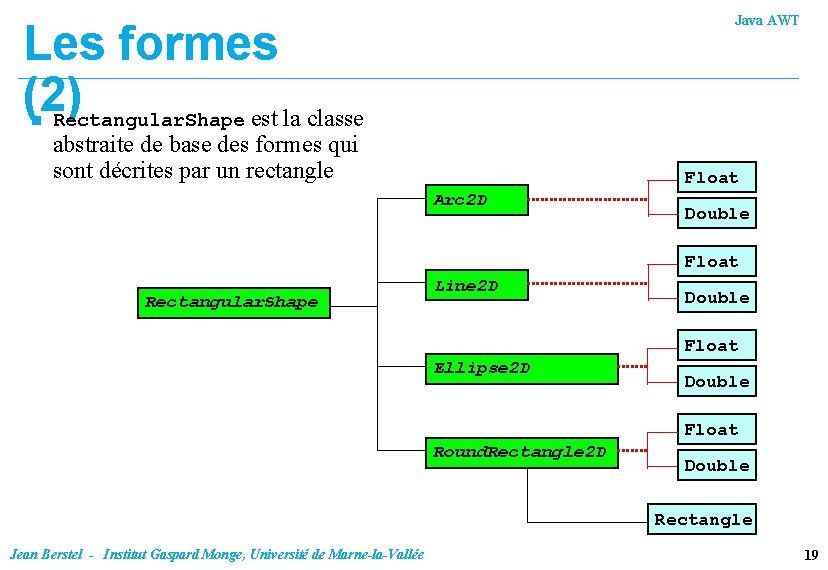 Java AWT

Les formes (2)

RectangularShape est la classe abstraite de base des formes qui sont décrites par un rectangle

RectangularShape

Arc2D

Float

Double

Line2D

Float

Double

Ellipse2D

Float

Double

RoundRectangle2D

Float

Double

Rectangle

Jean Berstel - Institut Gaspard Monge, Université de Marne-la-Vallée

19